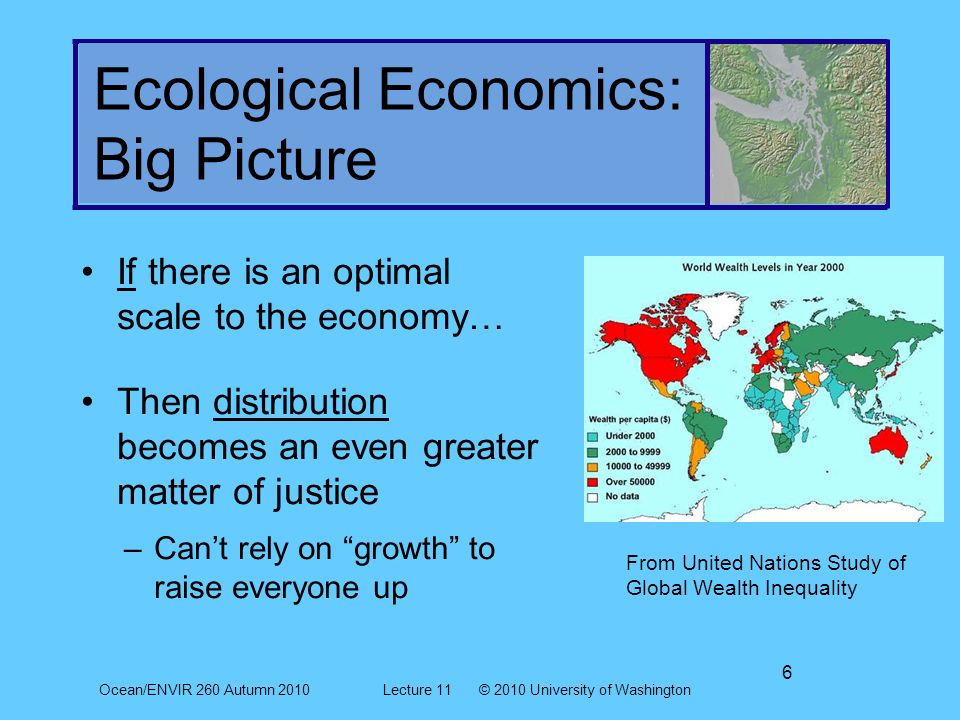 Ecological Economics: Big Picture

• If there is an optimal scale to the economy…

• Then distribution becomes an even greater matter of justice

– Can't rely on "growth" to raise everyone up

World Wealth Levels in Year 2000

Wealth per capita ($)
Under 2000
2000 to 9999
10000 to 49999
Over 50000
No data

From United Nations Study of Global Wealth Inequality

6

Ocean/ENVIR 260 Autumn 2010 Lecture 11 © 2010 University of Washington